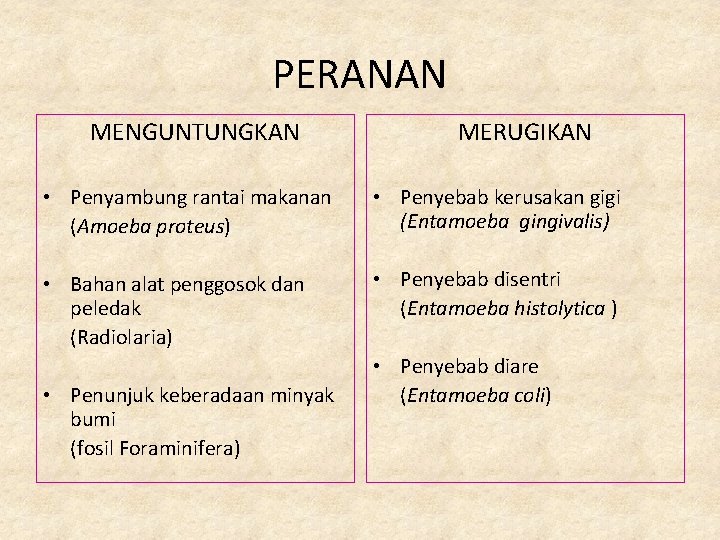 PERANAN

MENGUNTUNGKAN

• Penyambung rantai makanan
(Amoeba proteus)

• Bahan alat penggosok dan peledak
(Radiolaria)

• Penunjuk keberadaan minyak bumi
(fosil Foraminifera)

MERUGIKAN

• Penyebab kerusakan gigi
(Entamoeba gingivalis)

• Penyebab disentri
(Entamoeba histolytica )

• Penyebab diare
(Entamoeba coli)